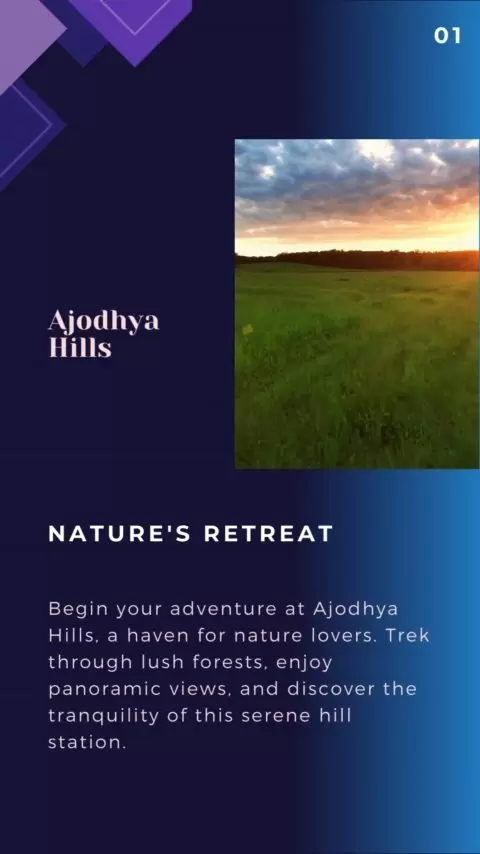 01

Ajodhya Hills

NATURE'S RETREAT

Begin your adventure at Ajodhya Hills, a haven for nature lovers. Trek through lush forests, enjoy panoramic views, and discover the tranquility of this serene hill station.